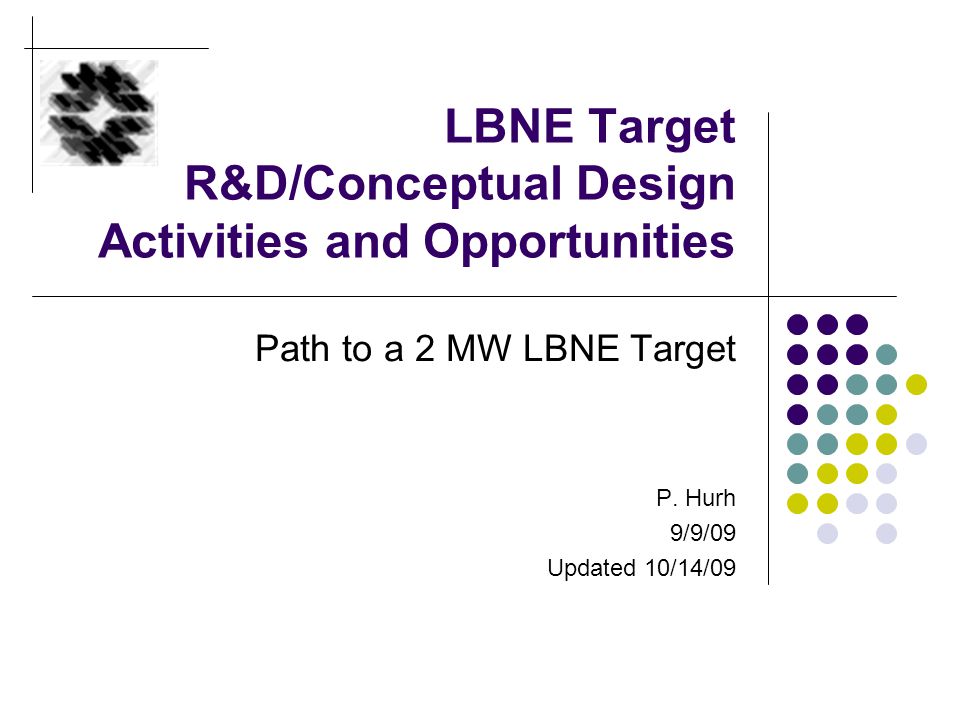 LBNE Target
R&D/Conceptual Design
Activities and Opportunities

Path to a 2 MW LBNE Target

P. Hurh
9/9/09
Updated 10/14/09